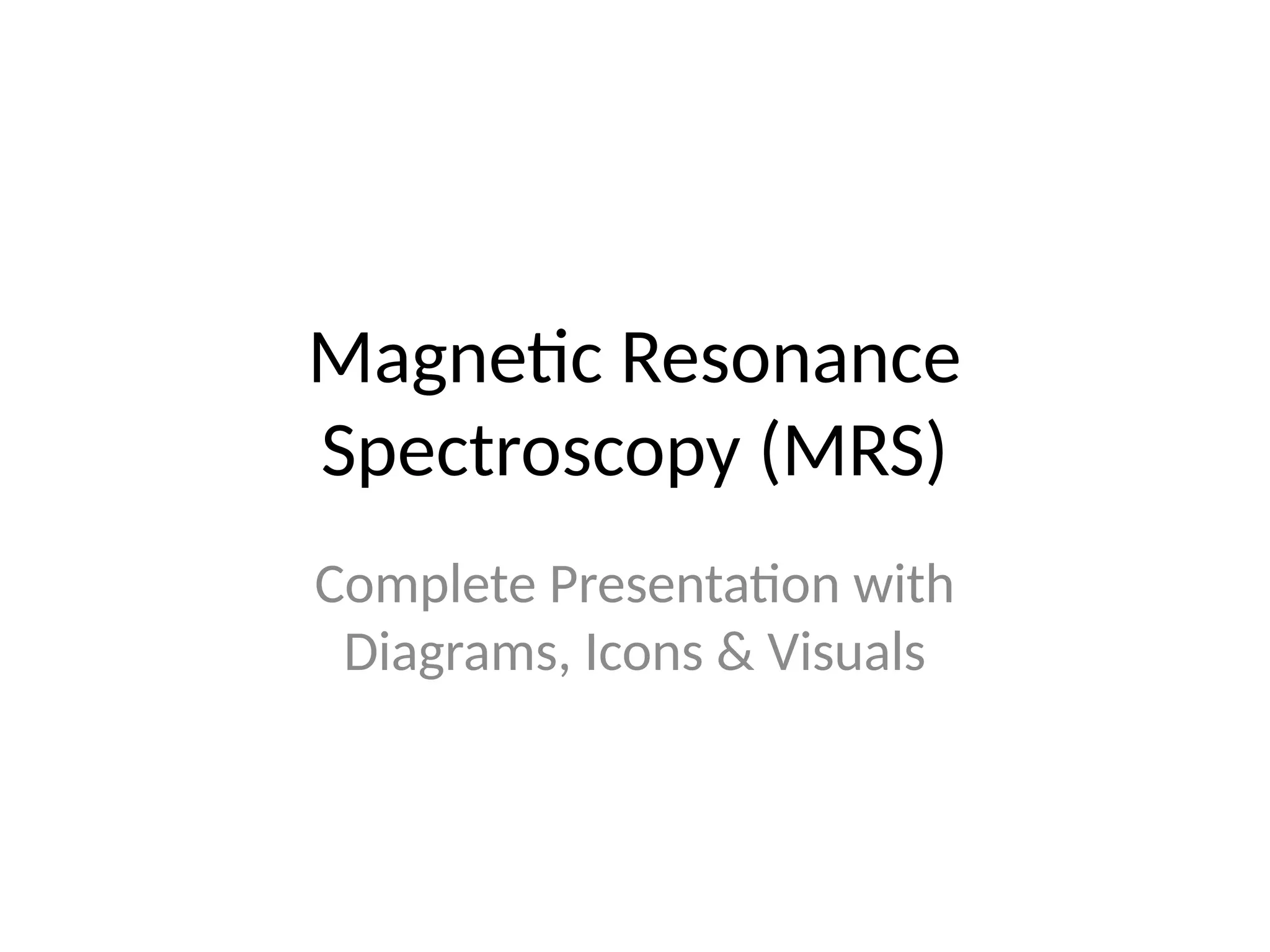 Magnetic Resonance Spectroscopy (MRS)

Complete Presentation with Diagrams, Icons & Visuals